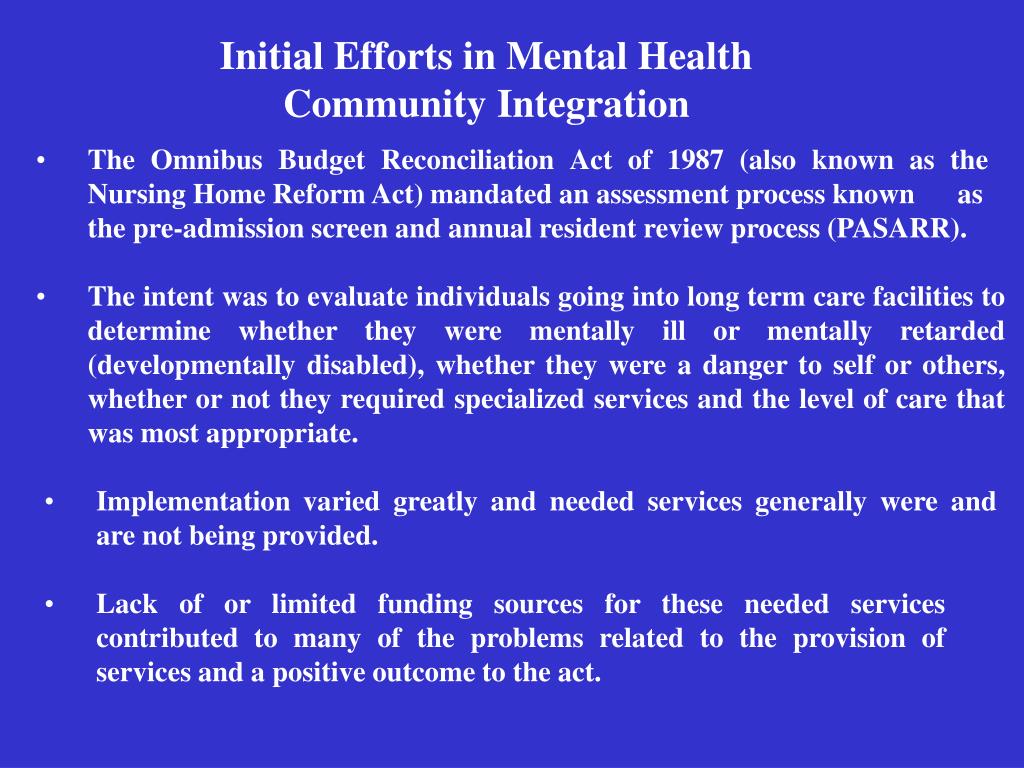 Initial Efforts in Mental Health Community Integration

• The Omnibus Budget Reconciliation Act of 1987 (also known as the Nursing Home Reform Act) mandated an assessment process known as the pre-admission screen and annual resident review process (PASARR).

• The intent was to evaluate individuals going into long term care facilities to determine whether they were mentally ill or mentally retarded (developmentally disabled), whether they were a danger to self or others, whether or not they required specialized services and the level of care that was most appropriate.

• Implementation varied greatly and needed services generally were and are not being provided.

• Lack of or limited funding sources for these needed services contributed to many of the problems related to the provision of services and a positive outcome to the act.